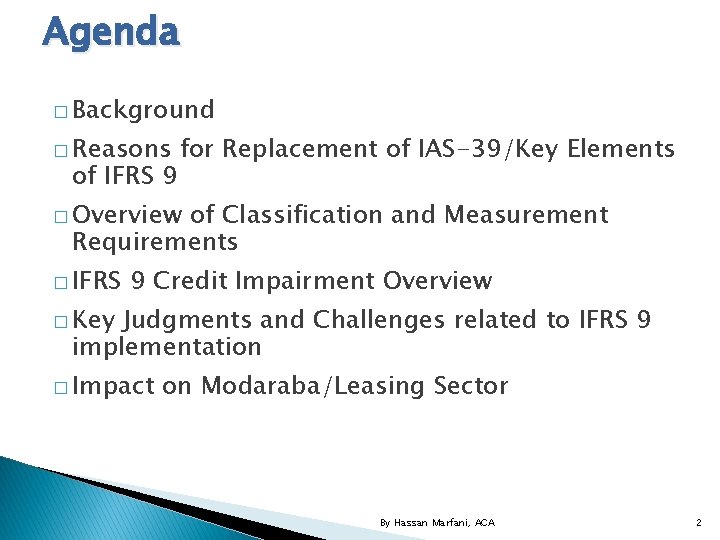 Agenda

□ Background

□ Reasons for Replacement of IAS-39/Key Elements of IFRS 9

□ Overview of Classification and Measurement Requirements

□ IFRS 9 Credit Impairment Overview

□ Key Judgments and Challenges related to IFRS 9 implementation

□ Impact on Modaraba/Leasing Sector

By Hassan Marfani, ACA

2